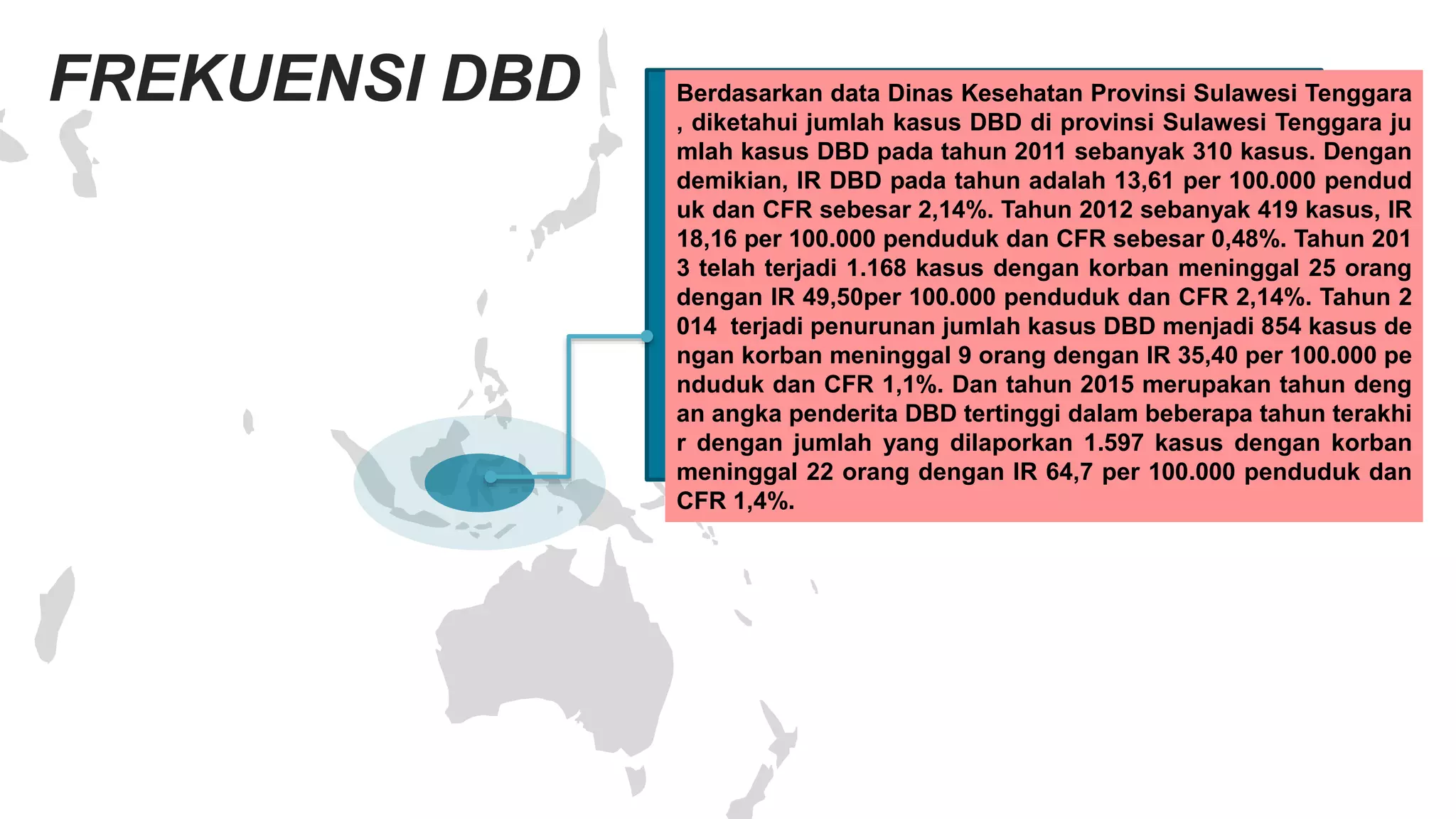 FREKUENSI DBD

Berdasarkan data Dinas Kesehatan Provinsi Sulawesi Tenggara , diketahui jumlah kasus DBD di provinsi Sulawesi Tenggara ju mlah kasus DBD pada tahun 2011 sebanyak 310 kasus. Dengan demikian, IR DBD pada tahun adalah 13,61 per 100.000 pendud uk dan CFR sebesar 2,14%. Tahun 2012 sebanyak 419 kasus, IR 18,16 per 100.000 penduduk dan CFR sebesar 0,48%. Tahun 201 3 telah terjadi 1.168 kasus dengan korban meninggal 25 orang dengan IR 49,50per 100.000 penduduk dan CFR 2,14%. Tahun 2 014 terjadi penurunan jumlah kasus DBD menjadi 854 kasus de ngan korban meninggal 9 orang dengan IR 35,40 per 100.000 pe nduduk dan CFR 1,1%. Dan tahun 2015 merupakan tahun deng an angka penderita DBD tertinggi dalam beberapa tahun terakhi r dengan jumlah yang dilaporkan 1.597 kasus dengan korban meninggal 22 orang dengan IR 64,7 per 100.000 penduduk dan CFR 1,4%.